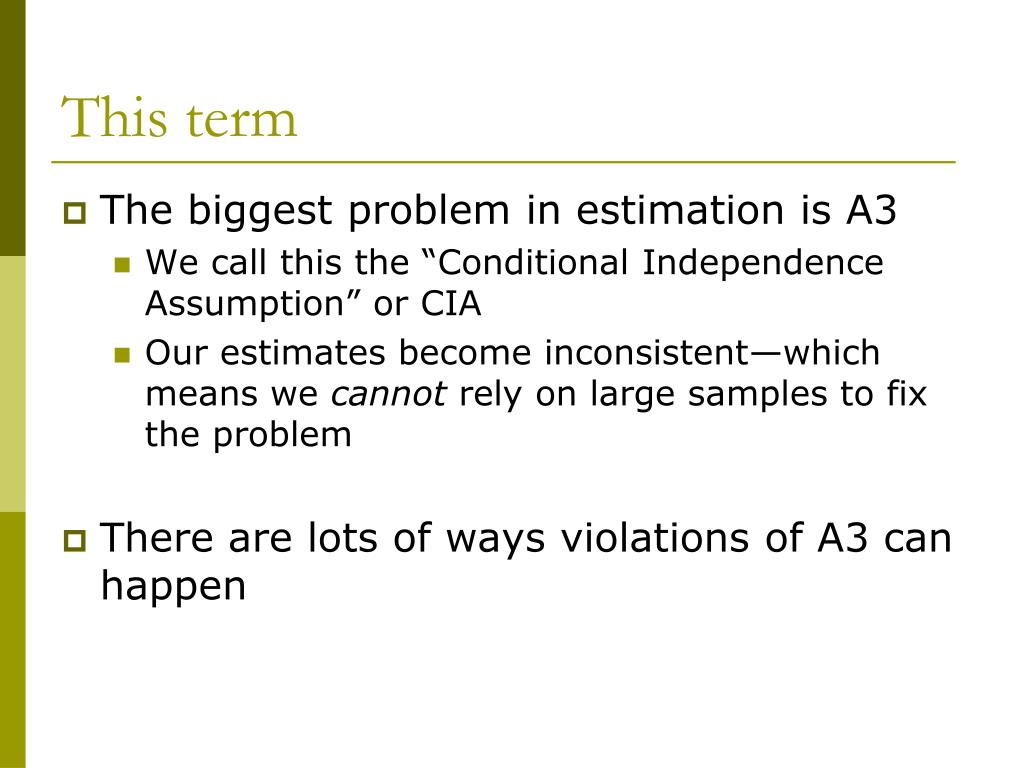 This term

The biggest problem in estimation is A3

We call this the “Conditional Independence Assumption” or CIA

Our estimates become inconsistent—which means we cannot rely on large samples to fix the problem

There are lots of ways violations of A3 can happen